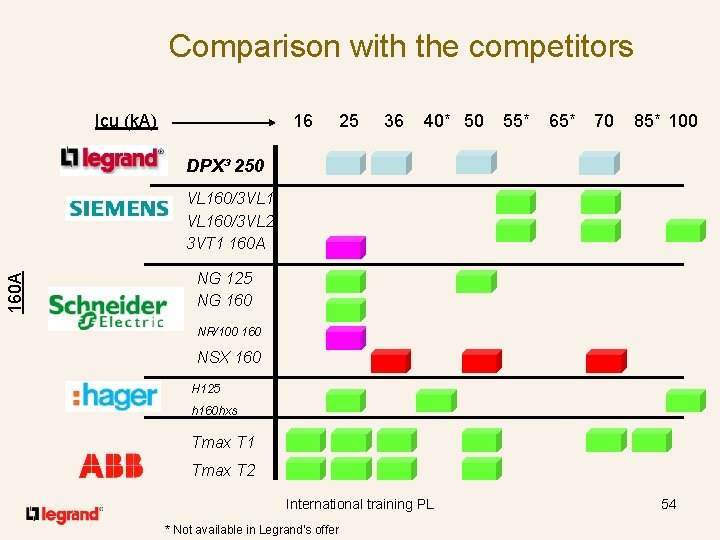 Comparison with the competitors

Icu (kA) 16 25 36 40* 50 55* 65* 70 85* 100

160A

legrand DPX³ 250

SIEMENS VL160/3VL1 VL160/3VL2 3VT1 160A

Schneider Electric NG 125 NG 160 NR/100 160 NSX 160

:hager H125 h160hxs

ABB Tmax T1 Tmax T2

legrand

International training PL

54

* Not available in Legrand's offer